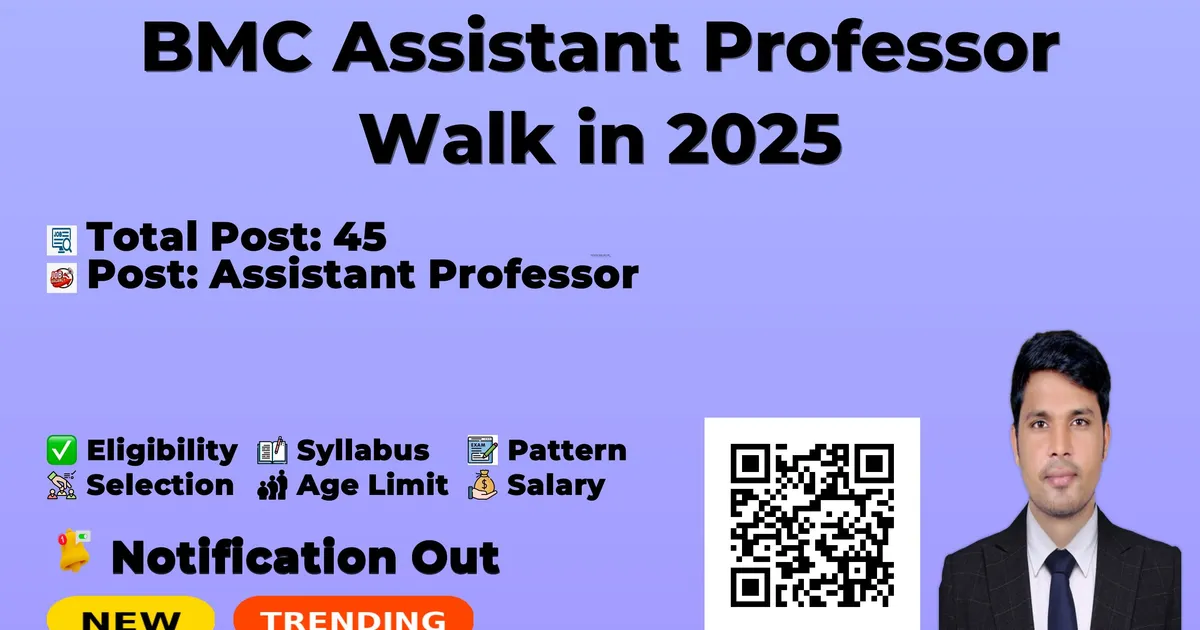 BMC Assistant Professor Walk in 2025

Total Post: 45
Post: Assistant Professor

Eligibility Syllabus Pattern
Selection Age Limit Salary

Notification Out

NEW TRENDING